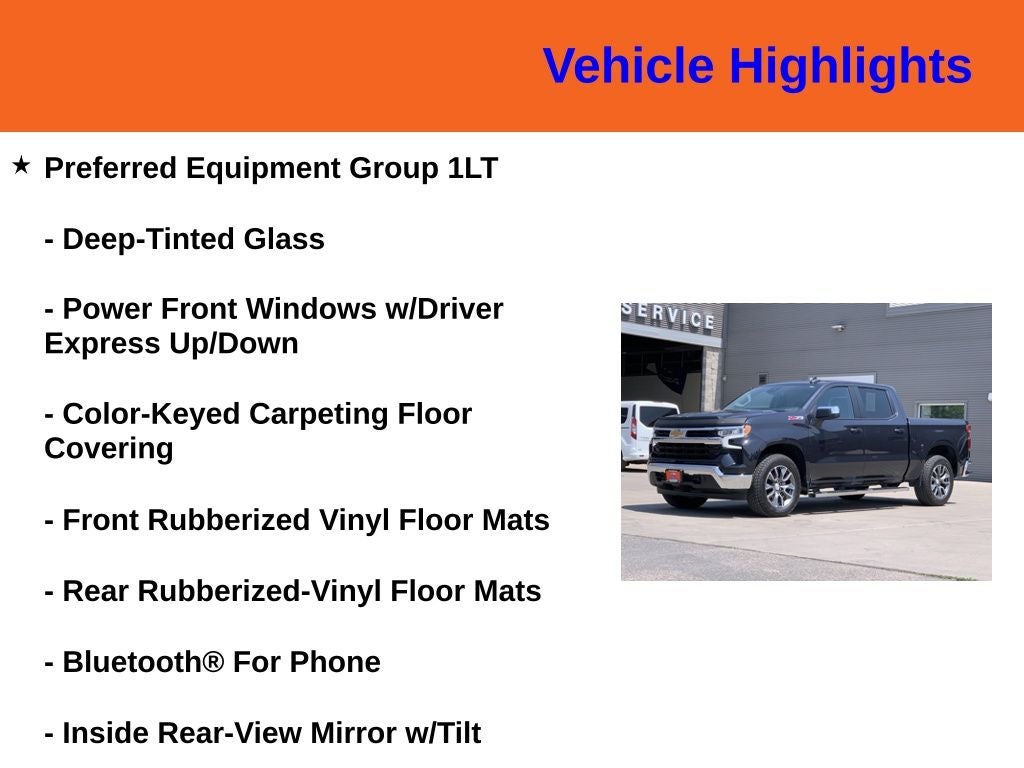 Vehicle Highlights

★ Preferred Equipment Group 1LT

- Deep-Tinted Glass

- Power Front Windows w/Driver Express Up/Down

- Color-Keyed Carpeting Floor Covering

- Front Rubberized Vinyl Floor Mats

- Rear Rubberized-Vinyl Floor Mats

- Bluetooth® For Phone

- Inside Rear-View Mirror w/Tilt

SERVICE